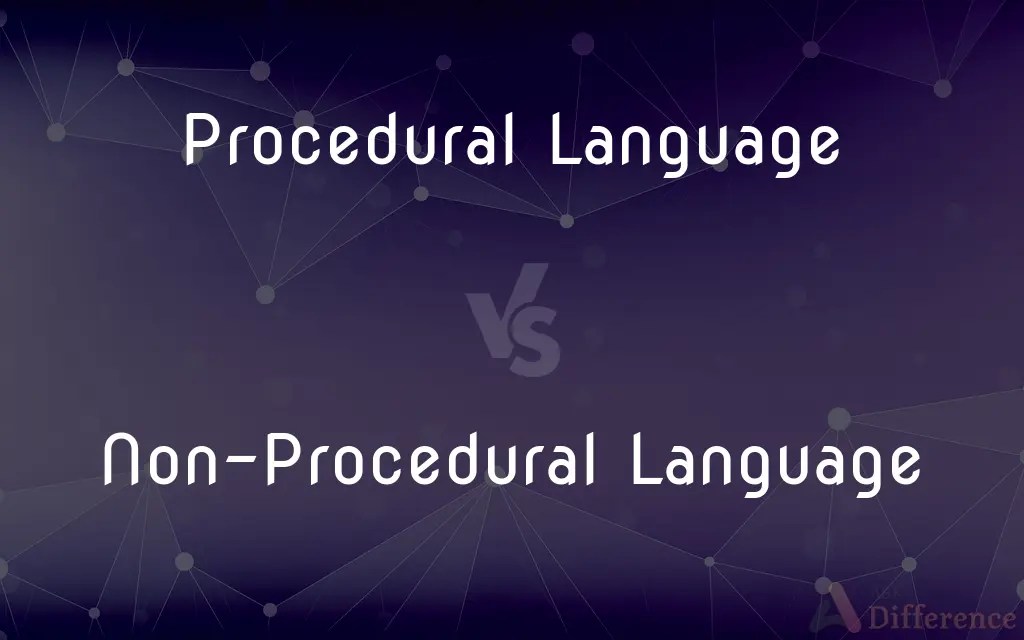 Procedural Language

VS

Non-Procedural Language

Difference